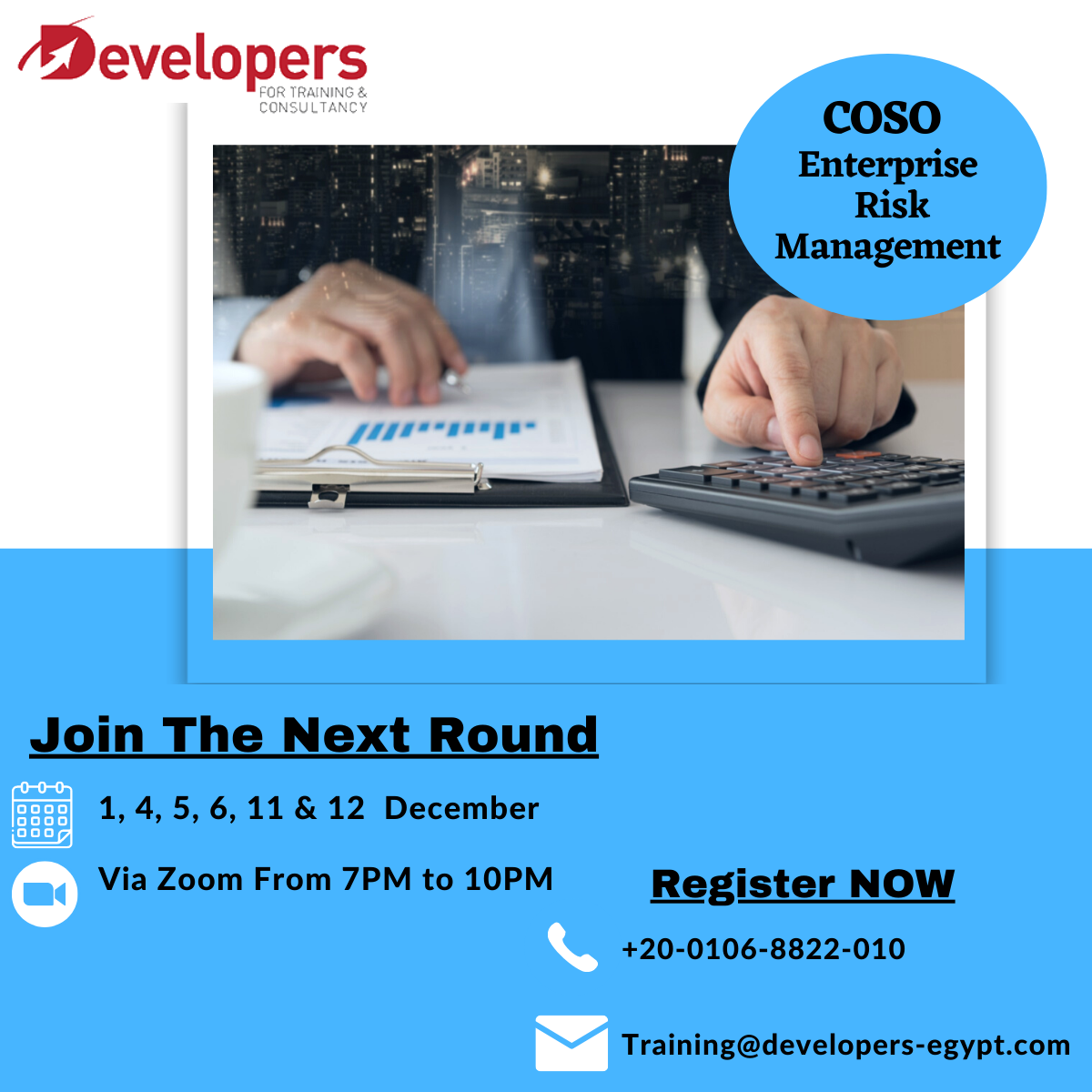 Developers
FOR TRAINING & CONSULTANCY

COSO
Enterprise Risk Management

Join The Next Round

1, 4, 5, 6, 11 & 12 December

Via Zoom From 7PM to 10PM

Register NOW

+20-0106-8822-010

Training@developers-egypt.com